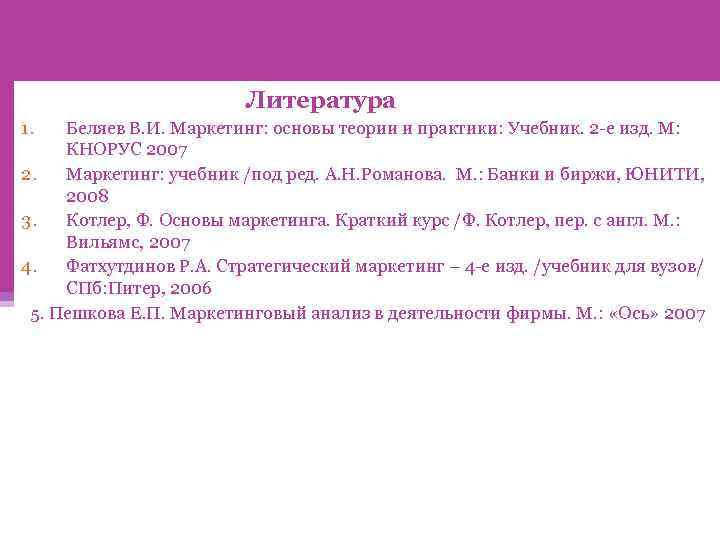 Литература

1. Беляев В.И. Маркетинг: основы теории и практики: Учебник. 2-е изд. М: КНОРУС 2007
2. Маркетинг: учебник /под ред. А.Н.Романова. М.: Банки и биржи, ЮНИТИ, 2008
3. Котлер, Ф. Основы маркетинга. Краткий курс /Ф. Котлер, пер. с англ. М.: Вильямс, 2007
4. Фатхутдинов Р.А. Стратегический маркетинг – 4-е изд. /учебник для вузов/ СПб:Питер, 2006

5. Пешкова Е.П. Маркетинговый анализ в деятельности фирмы. М.: «Ось» 2007